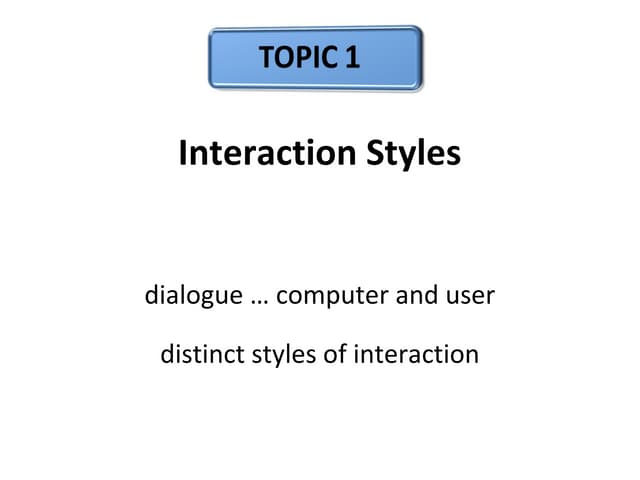 TOPIC 1

Interaction Styles

dialogue … computer and user

distinct styles of interaction